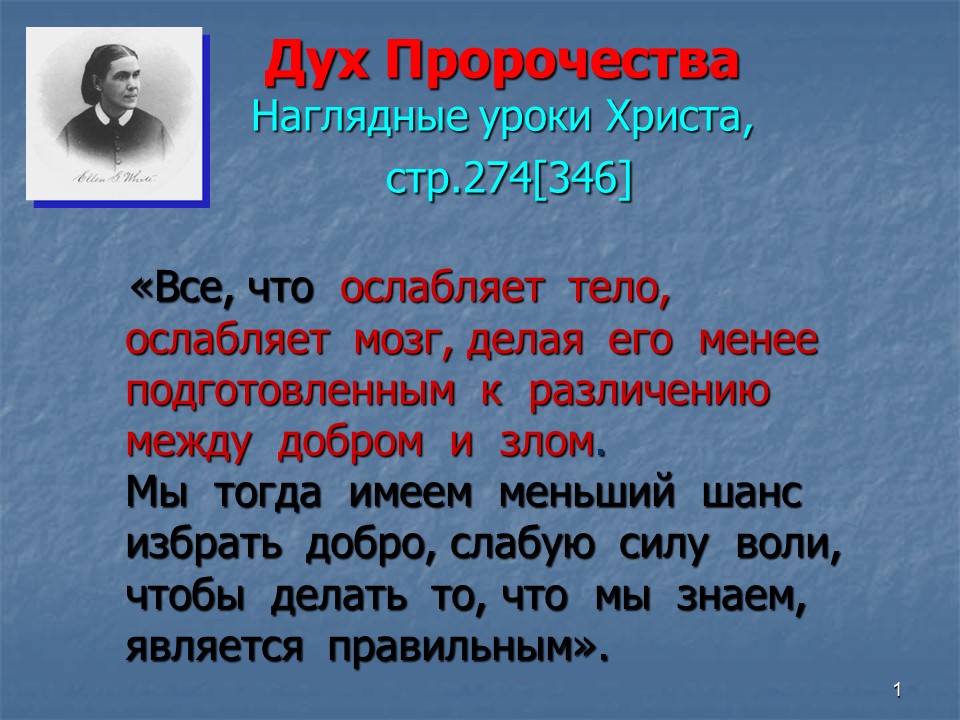 Ellen G. White

Дух Пророчества
Наглядные уроки Христа, стр.274[346]

«Все, что ослабляет тело, ослабляет мозг, делая его менее подготовленным к различению между добром и злом.
Мы тогда имеем меньший шанс избрать добро, слабую силу воли, чтобы делать то, что мы знаем, является правильным».

1